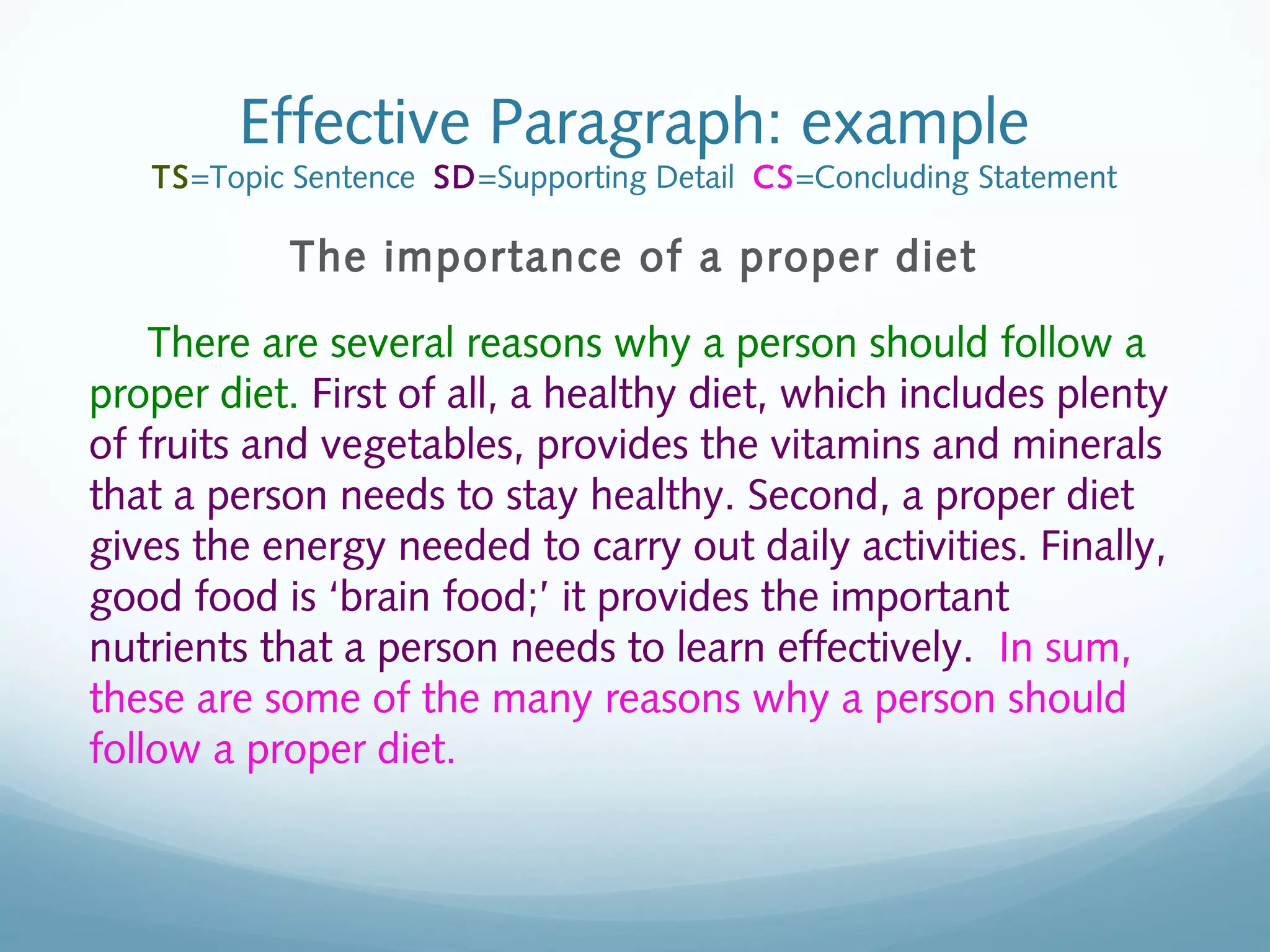 Effective Paragraph: example
TS=Topic Sentence SD=Supporting Detail CS=Concluding Statement

The importance of a proper diet

There are several reasons why a person should follow a proper diet. First of all, a healthy diet, which includes plenty of fruits and vegetables, provides the vitamins and minerals that a person needs to stay healthy. Second, a proper diet gives the energy needed to carry out daily activities. Finally, good food is ‘brain food;’ it provides the important nutrients that a person needs to learn effectively. In sum, these are some of the many reasons why a person should follow a proper diet.